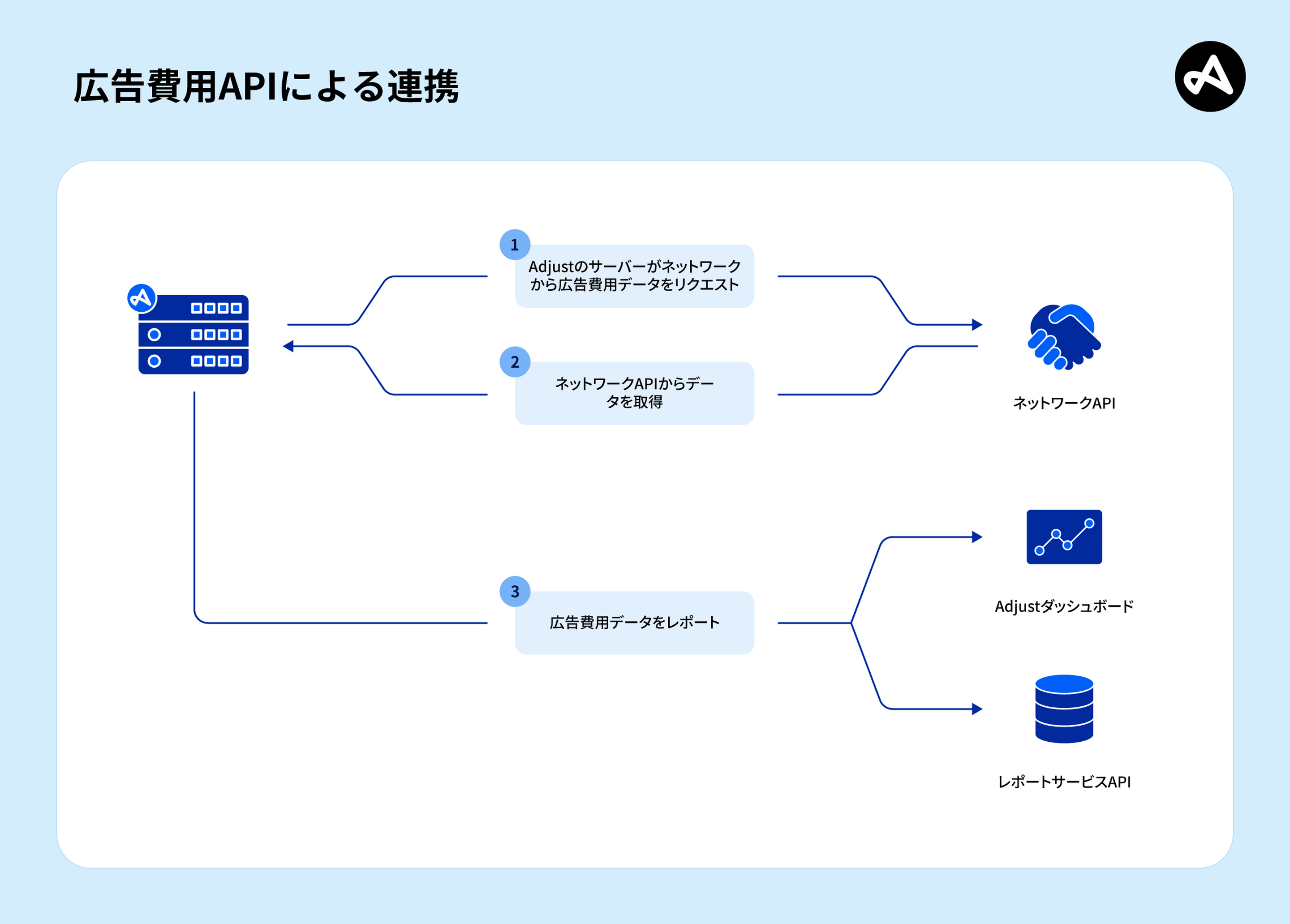 広告費用APIによる連携

1
Adjustのサーバーがネットワークから広告費用データをリクエスト

2
ネットワークAPIからデータを取得

ネットワークAPI

3
広告費用データをレポート

Adjustダッシュボード

レポートサービスAPI